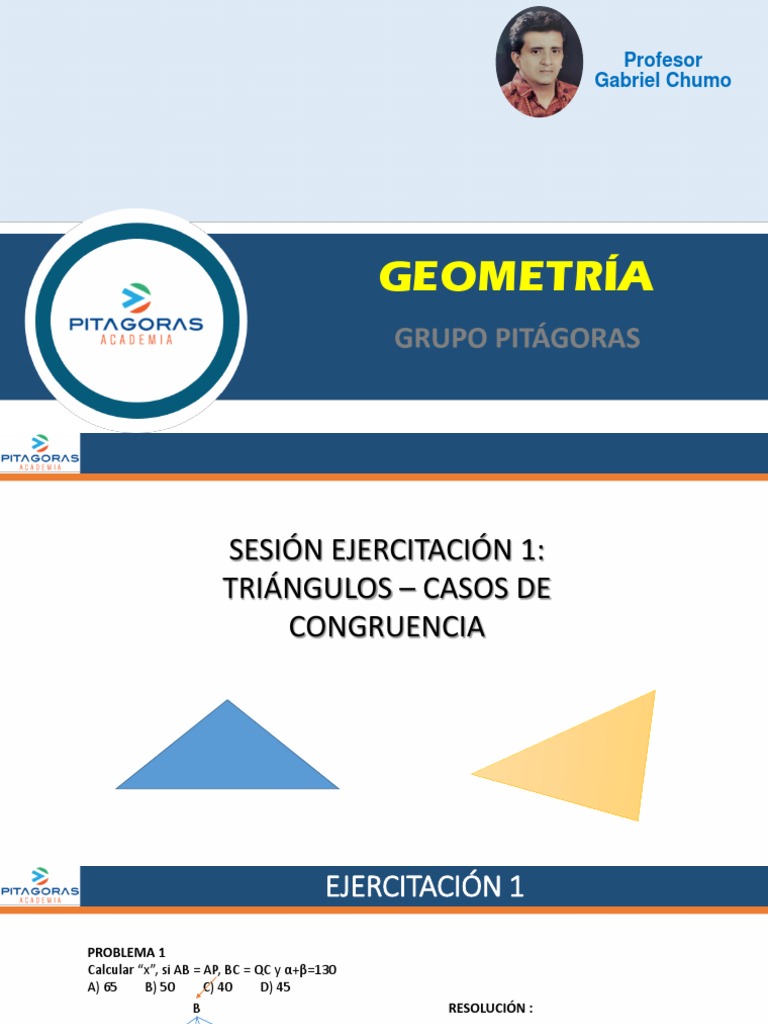 Profesor
Gabriel Chumo

PITAGORAS
ACADEMIA

GEOMETRÍA

GRUPO PITÁGORAS

PITAGORAS
ACADEMIA

SESIÓN EJERCITACIÓN 1:
TRIÁNGULOS – CASOS DE CONGRUENCIA

PITAGORAS
ACADEMIA

EJERCITACIÓN 1

PROBLEMA 1
Calcular "x", si AB = AP, BC = QC y α+β=130
A) 65 B) 50 C) 40 D) 45

B

RESOLUCIÓN :